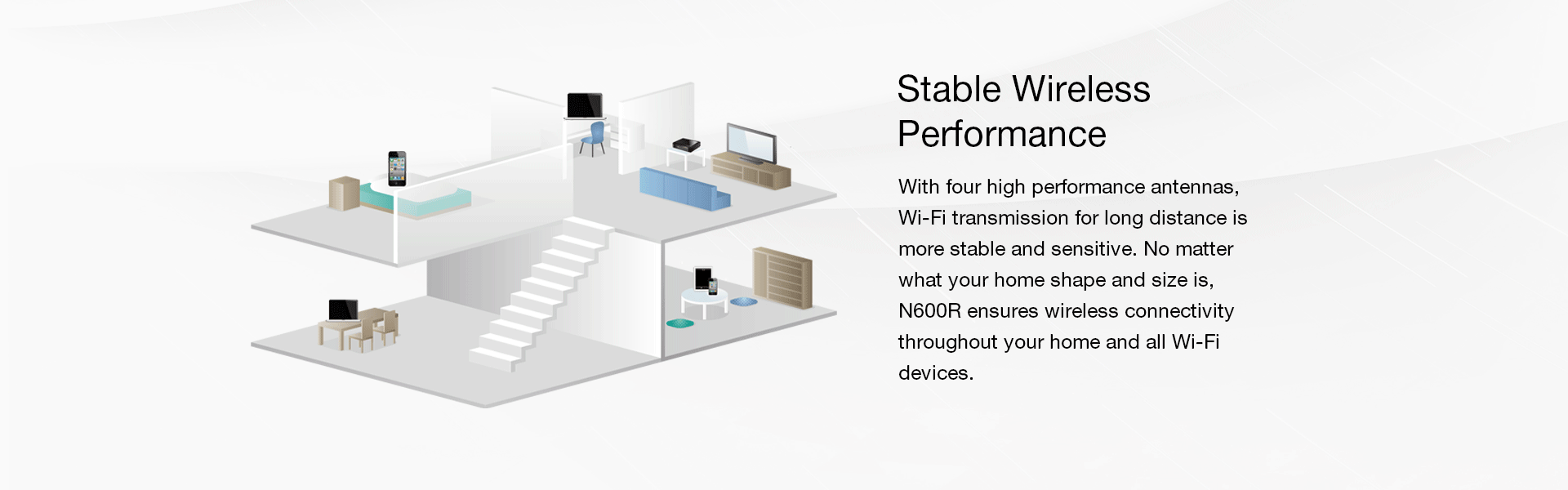 Stable Wireless Performance

With four high performance antennas, Wi-Fi transmission for long distance is more stable and sensitive. No matter what your home shape and size is, N600R ensures wireless connectivity throughout your home and all Wi-Fi devices.